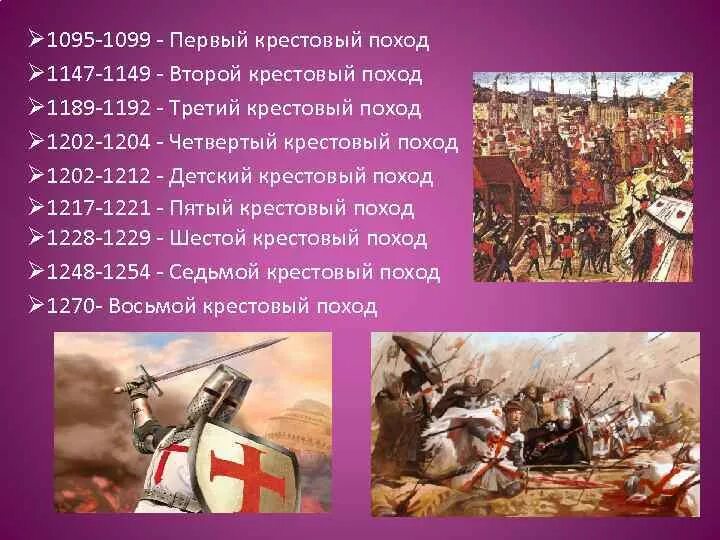 ➢1095-1099 - Первый крестовый поход
➢1147-1149 - Второй крестовый поход
➢1189-1192 - Третий крестовый поход
➢1202-1204 - Четвертый крестовый поход
➢1202-1212 - Детский крестовый поход
➢1217-1221 - Пятый крестовый поход
➢1228-1229 - Шестой крестовый поход
➢1248-1254 - Седьмой крестовый поход
➢1270- Восьмой крестовый поход